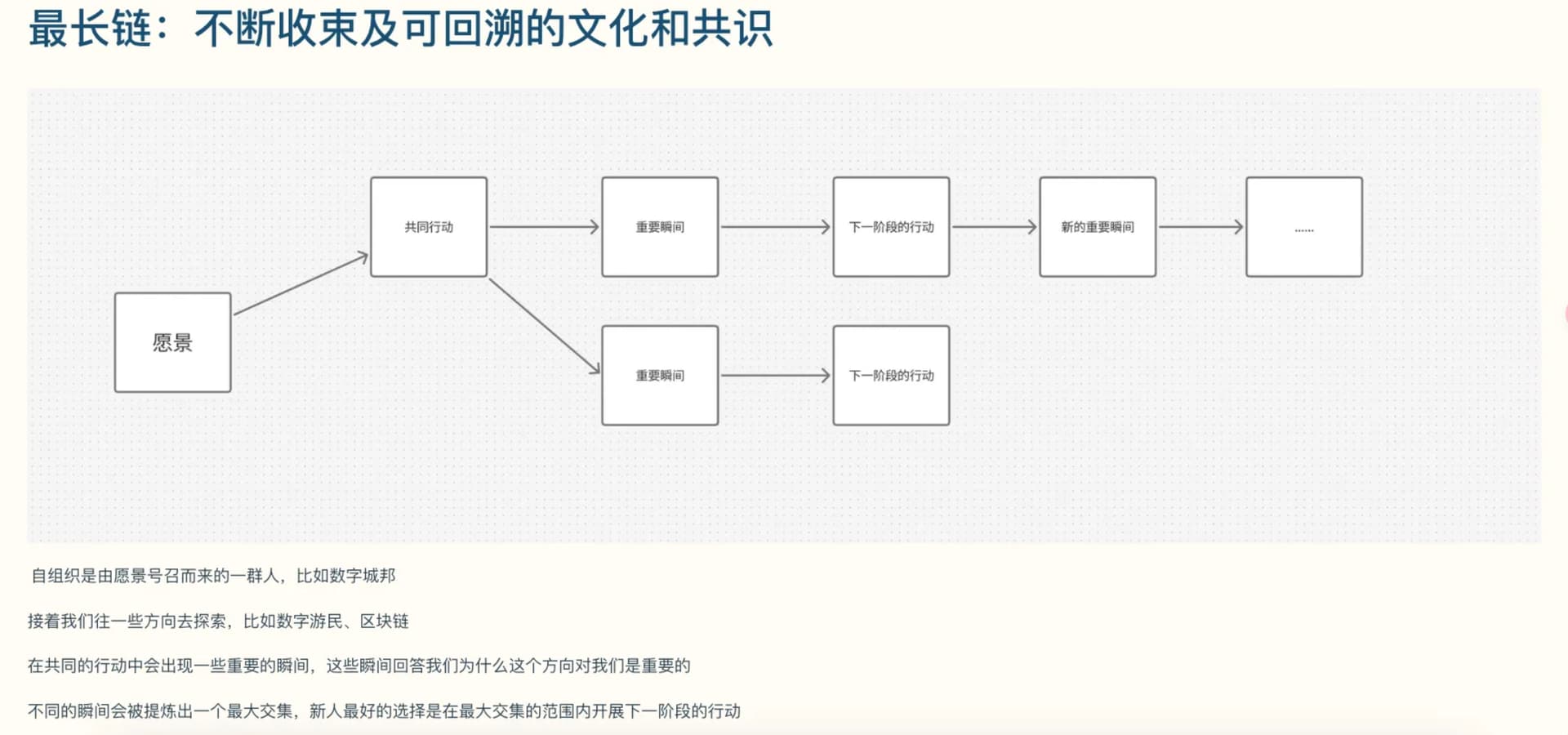 最长链：不断收束及可回溯的文化和共识

愿景

共同行动

重要瞬间

下一阶段的行动

新的重要瞬间

......

重要瞬间

下一阶段的行动

自组织是由愿景号召而来的一群人，比如数字城邦

接着我们往一些方向去探索，比如数字游民、区块链

在共同的行动中会出现一些重要的瞬间，这些瞬间回答我们为什么这个方向对我们是重要的

不同的瞬间会被提炼出一个最大交集，新人最好的选择是在最大交集的范围内开展下一阶段的行动